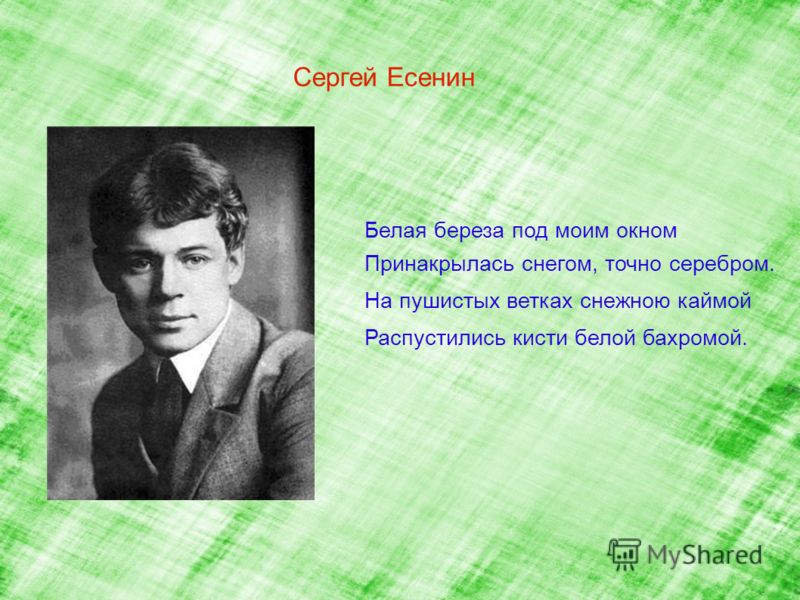 Сергей Есенин

Белая береза под моим окном
Принакрылась снегом, точно серебром.
На пушистых ветках снежною каймой
Распустились кисти белой бахромой.

MyShared